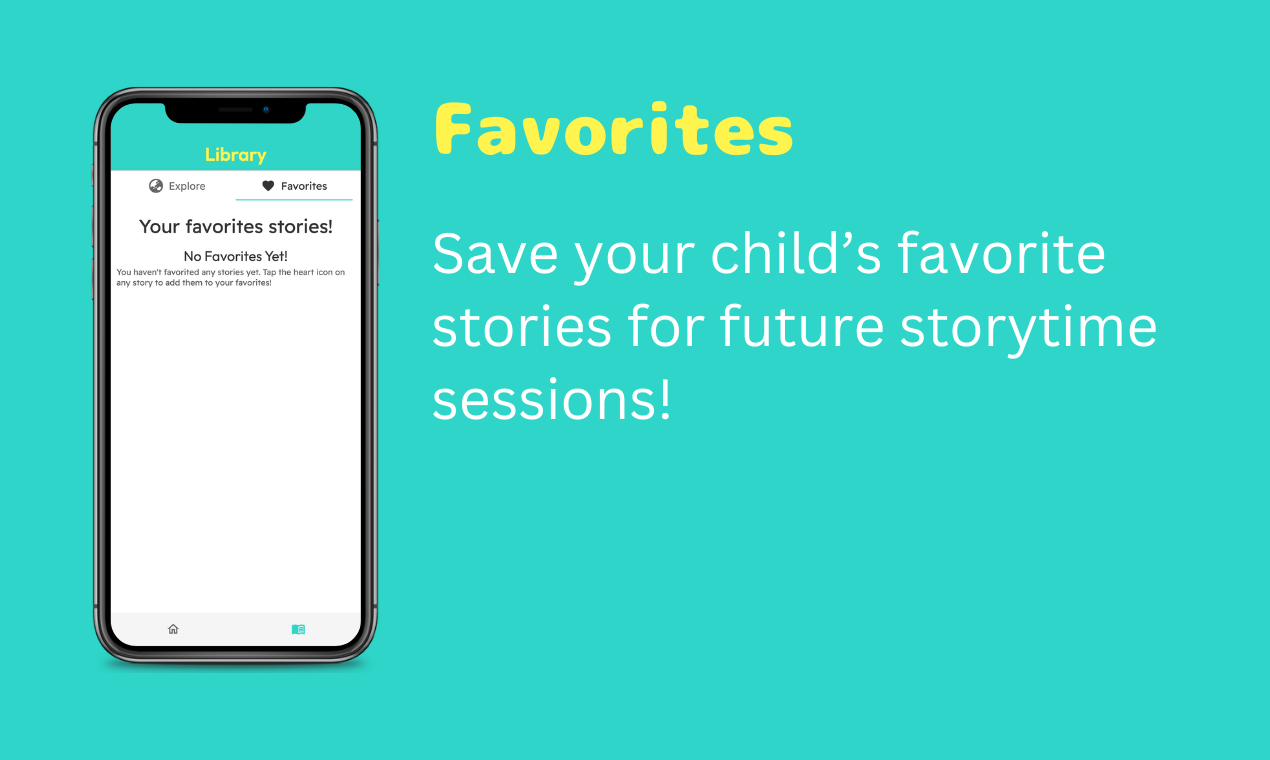 Library

Explore

Favorites

Your favorites stories!

No Favorites Yet!

You haven't favorited any stories yet. Tap the heart icon on any story to add them to your favorites!

Favorites

Save your child's favorite stories for future storytime sessions!